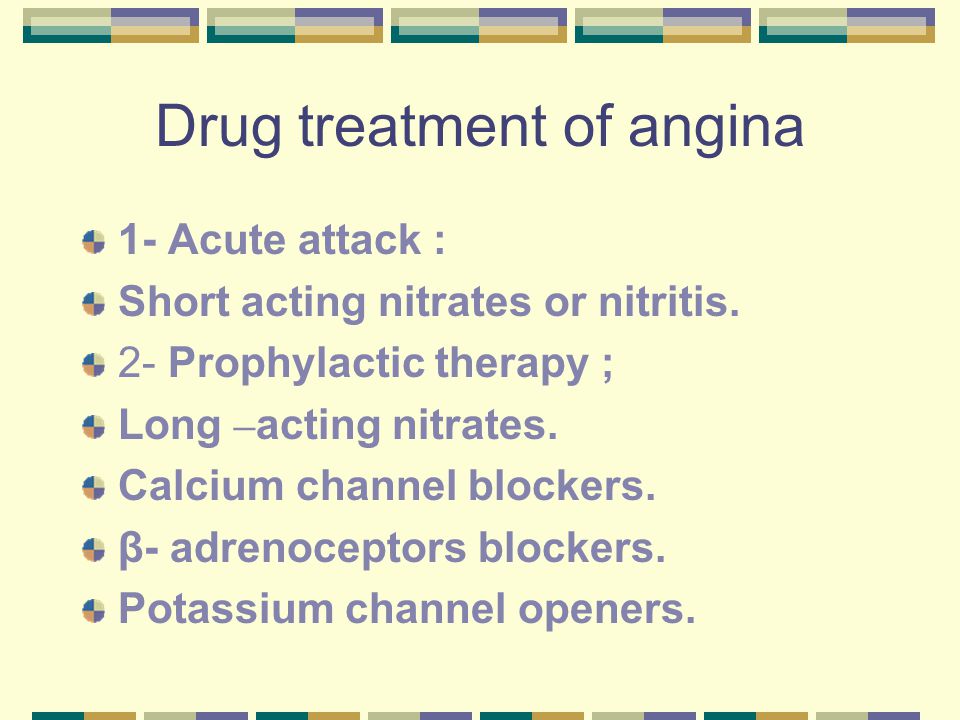 Drug treatment of angina

1- Acute attack :

Short acting nitrates or nitritis.

2- Prophylactic therapy ;

Long –acting nitrates.

Calcium channel blockers.

β- adrenoceptors blockers.

Potassium channel openers.